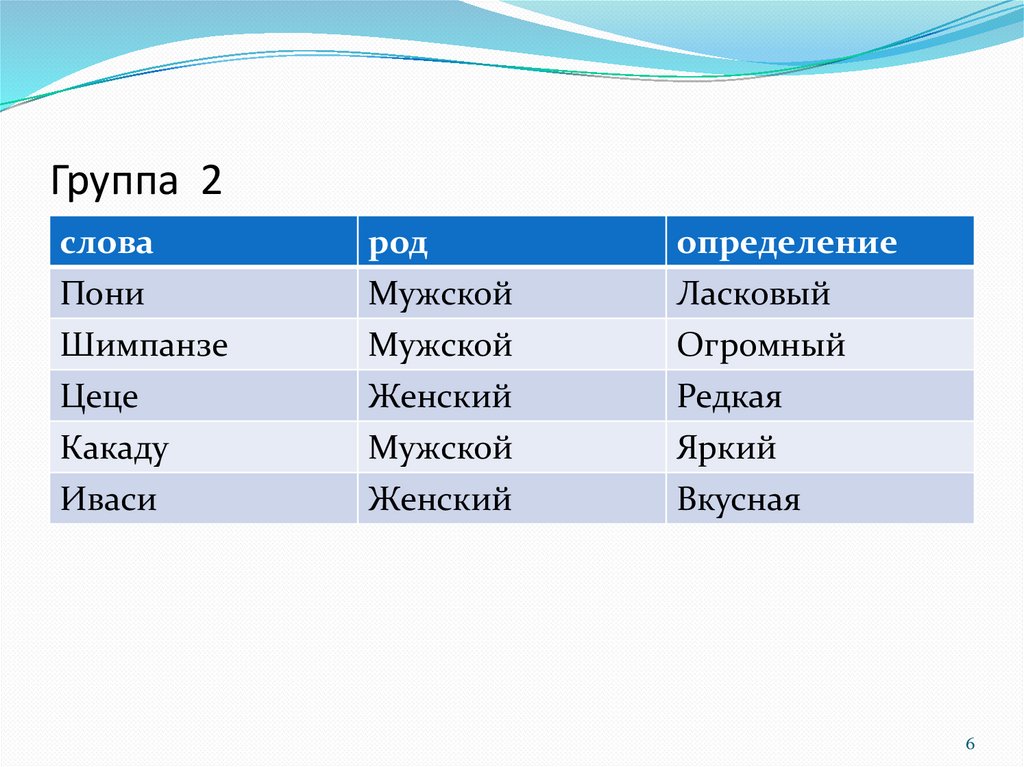 Группа 2

| слова | род | определение |
|---|---|---|
| Пони | Мужской | Ласковый |
| Шимпанзе | Мужской | Огромный |
| Цеце | Женский | Редкая |
| Какаду | Мужской | Яркий |
| Иваси | Женский | Вкусная |

6